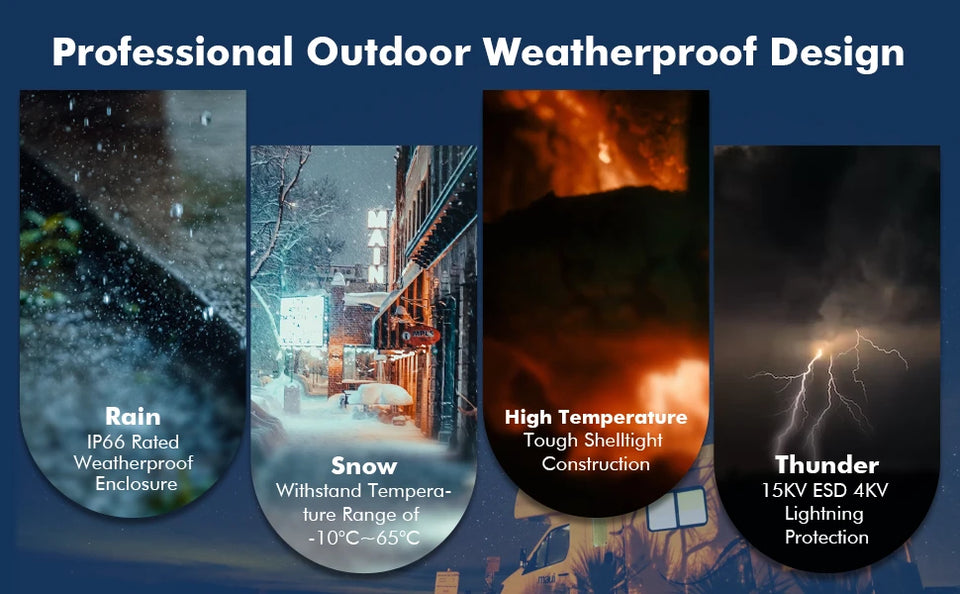 Professional Outdoor Weatherproof Design

Rain
IP66 Rated Weatherproof Enclosure

MAIN

Snow
Withstand Temperature Range of -10°C~65°C

High Temperature
Tough Shelltight Construction

Thunder
15KV ESD 4KV Lightning Protection